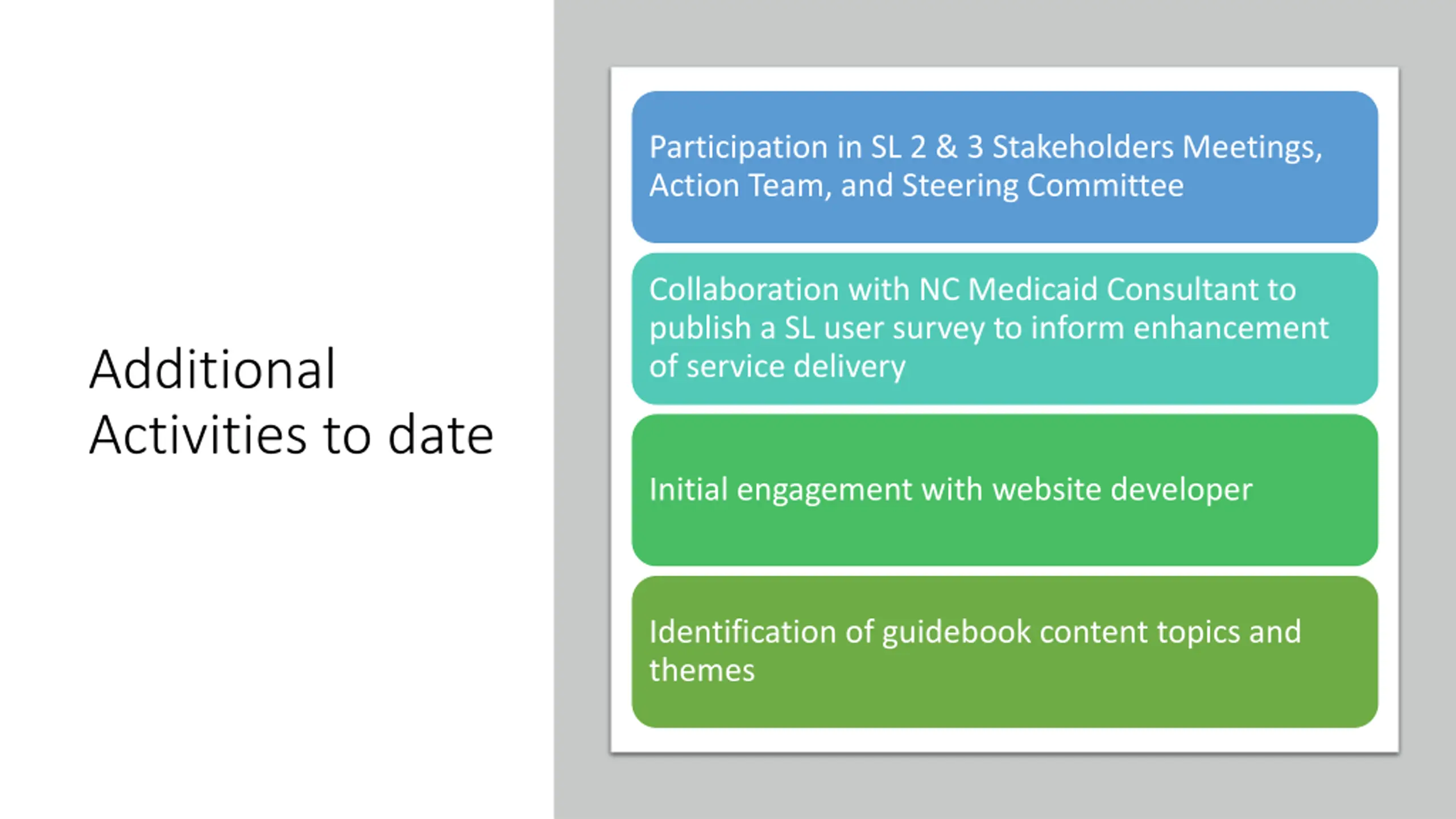 Additional Activities to date

Participation in SL 2 & 3 Stakeholders Meetings, Action Team, and Steering Committee

Collaboration with NC Medicaid Consultant to publish a SL user survey to inform enhancement of service delivery

Initial engagement with website developer

Identification of guidebook content topics and themes